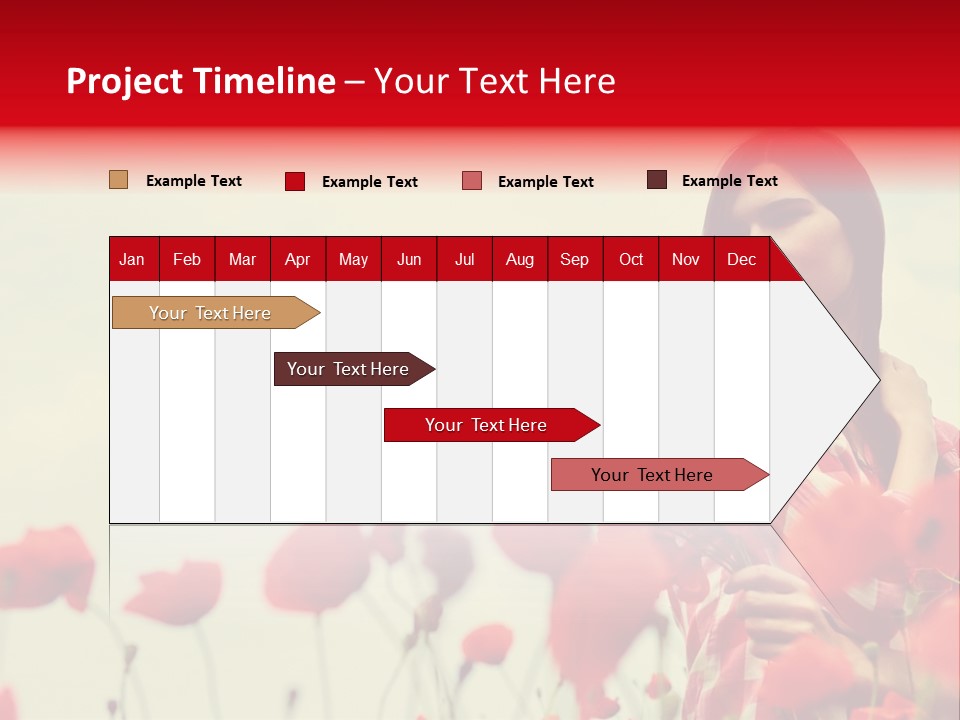 Project Timeline – Your Text Here

Example Text
Example Text
Example Text
Example Text

| Jan | Feb | Mar | Apr | May | Jun | Jul | Aug | Sep | Oct | Nov | Dec |
|---|---|---|---|---|---|---|---|---|---|---|---|

Your Text Here

Your Text Here

Your Text Here

Your Text Here